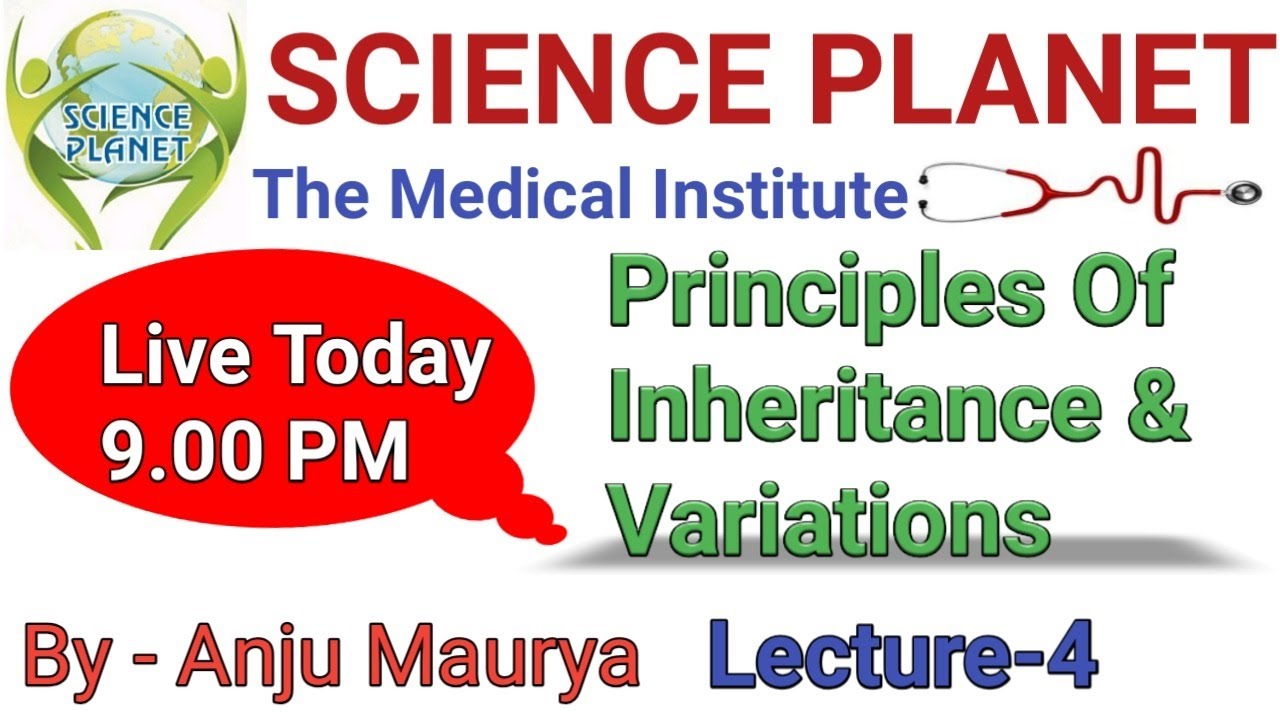 SCIENCE PLANET

SCIENCE PLANET

The Medical Institute

Live Today 9.00 PM

Principles Of Inheritance & Variations

By - Anju Maurya

Lecture-4